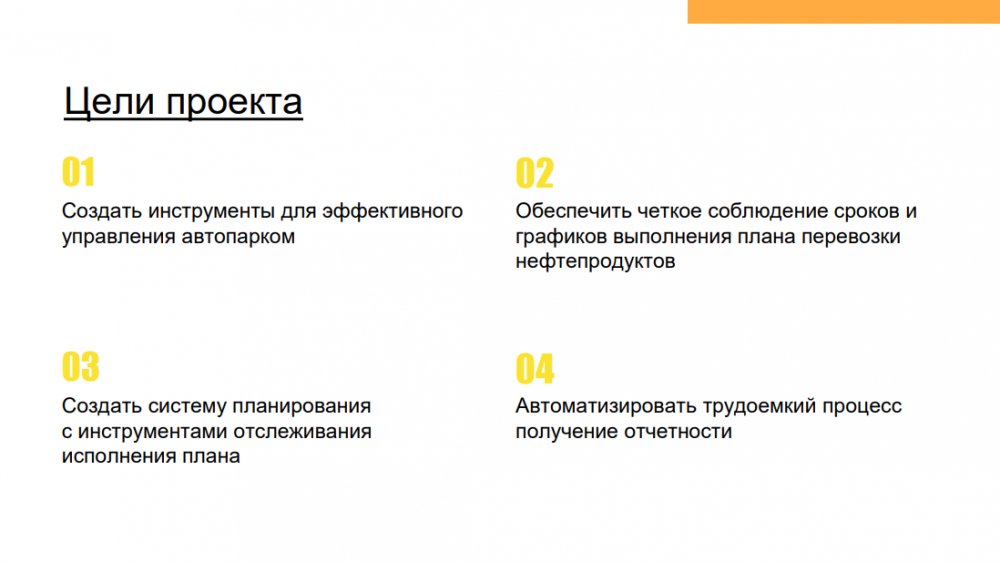 Цели проекта

01
Создать инструменты для эффективного управления автопарком

02
Обеспечить четкое соблюдение сроков и графиков выполнения плана перевозки нефтепродуктов

03
Создать систему планирования с инструментами отслеживания исполнения плана

04
Автоматизировать трудоемкий процесс получение отчетности